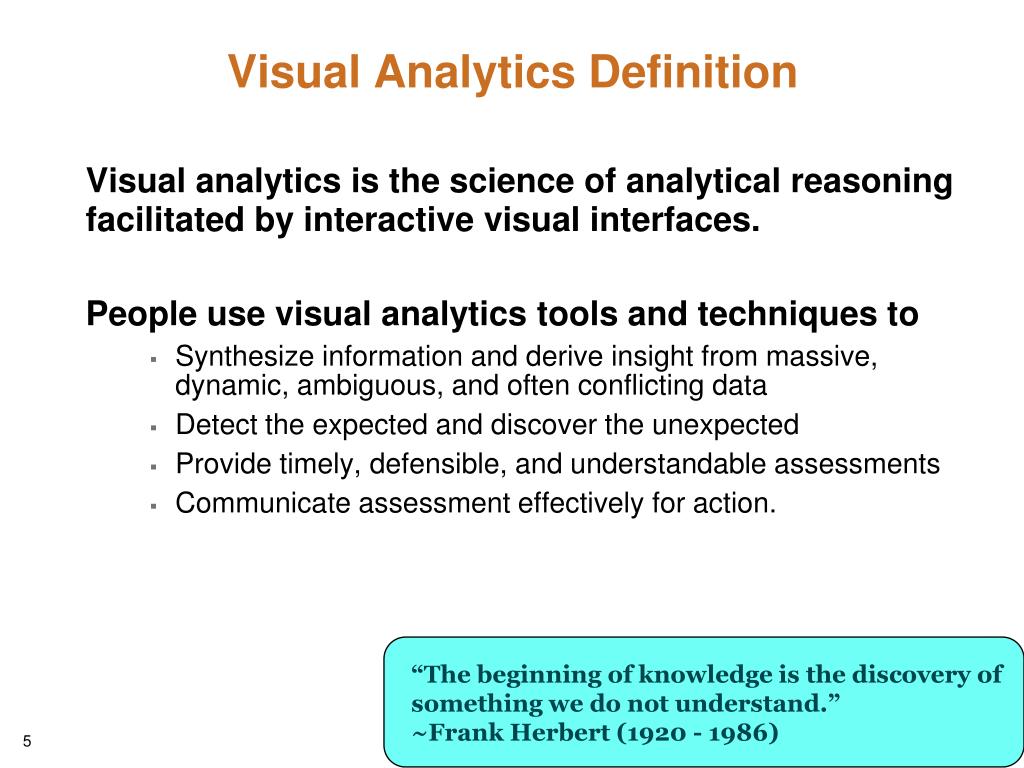 Visual Analytics Definition

Visual analytics is the science of analytical reasoning facilitated by interactive visual interfaces.

People use visual analytics tools and techniques to

- Synthesize information and derive insight from massive, dynamic, ambiguous, and often conflicting data
- Detect the expected and discover the unexpected
- Provide timely, defensible, and understandable assessments
- Communicate assessment effectively for action.

“The beginning of knowledge is the discovery of something we do not understand.”
~Frank Herbert (1920 - 1986)

5